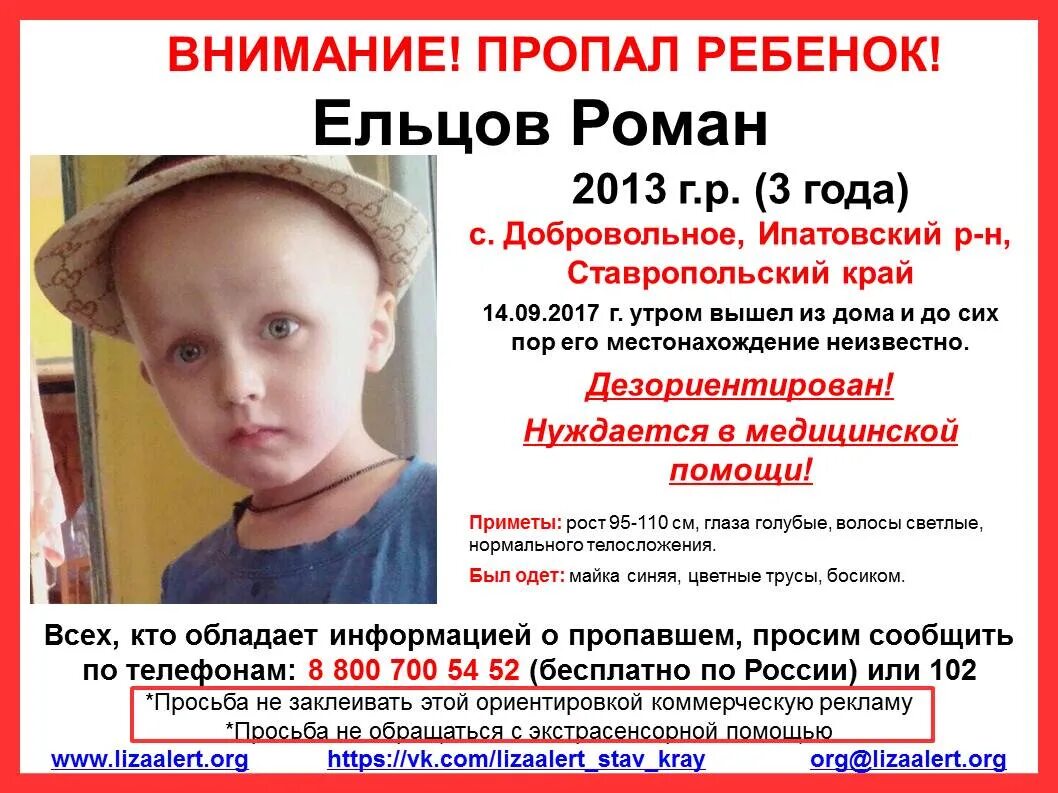 ВНИМАНИЕ! ПРОПАЛ РЕБЕНОК!

Ельцов Роман

2013 г.р. (3 года)

с. Добровольное, Ипатовский р-н, Ставропольский край

14.09.2017 г. утром вышел из дома и до сих пор его местонахождение неизвестно.

Дезориентирован!

Нуждается в медицинской помощи!

Приметы: рост 95-110 см, глаза голубые, волосы светлые, нормального телосложения.

Был одет: майка синяя, цветные трусы, босиком.

Всех, кто обладает информацией о пропавшем, просим сообщить по телефонам: 8 800 700 54 52 (бесплатно по России) или 102

*Просьба не заклеивать этой ориентировкой коммерческую рекламу
*Просьба не обращаться с экстрасенсорной помощью

www.lizaalert.org https://vk.com/lizaalert_stav_kray org@lizaalert.org